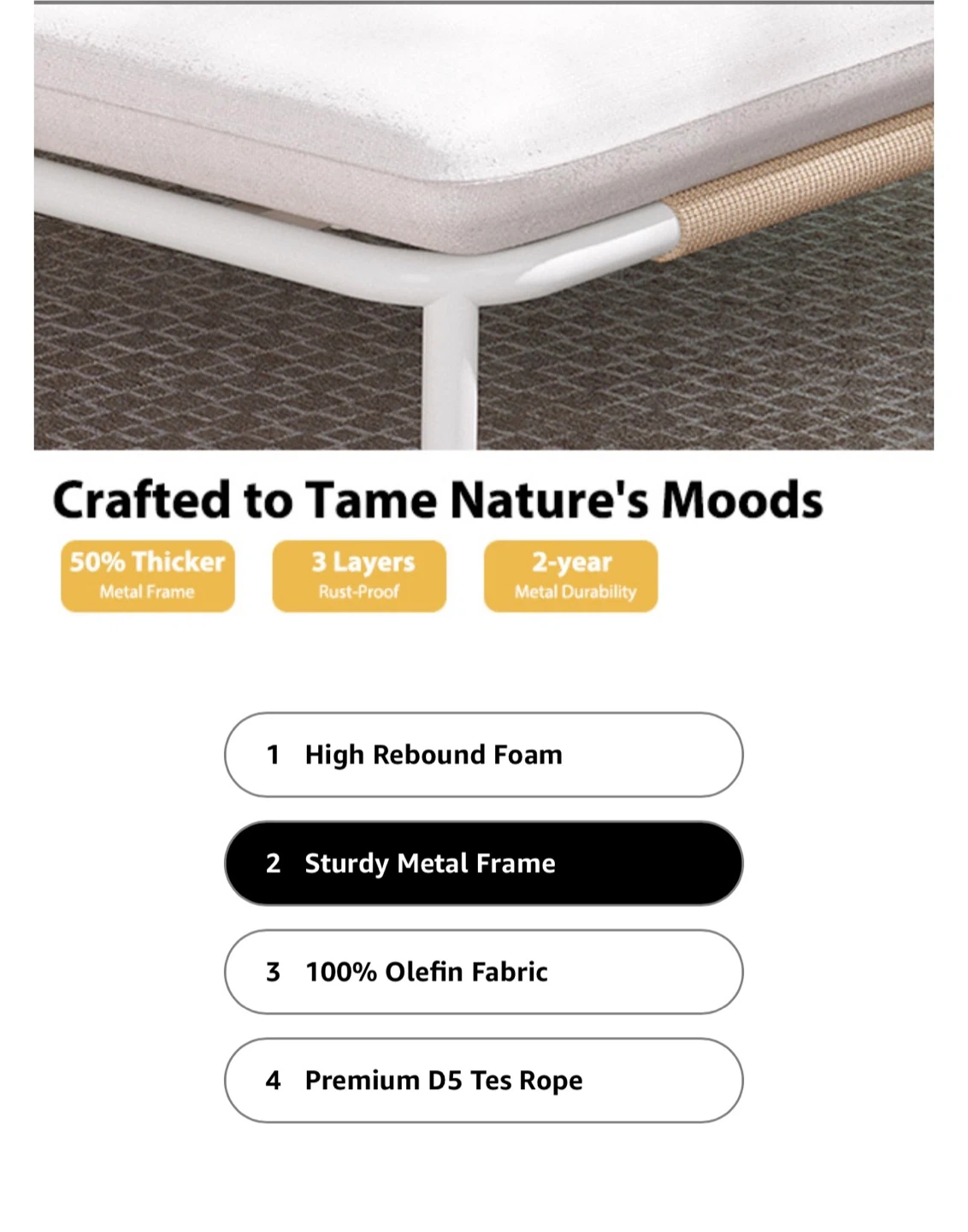 Crafted to Tame Nature's Moods

50% Thicker
Metal Frame

3 Layers
Rust-Proof

2-year
Metal Durability

1 High Rebound Foam

2 Sturdy Metal Frame

3 100% Olefin Fabric

4 Premium D5 Tes Rope